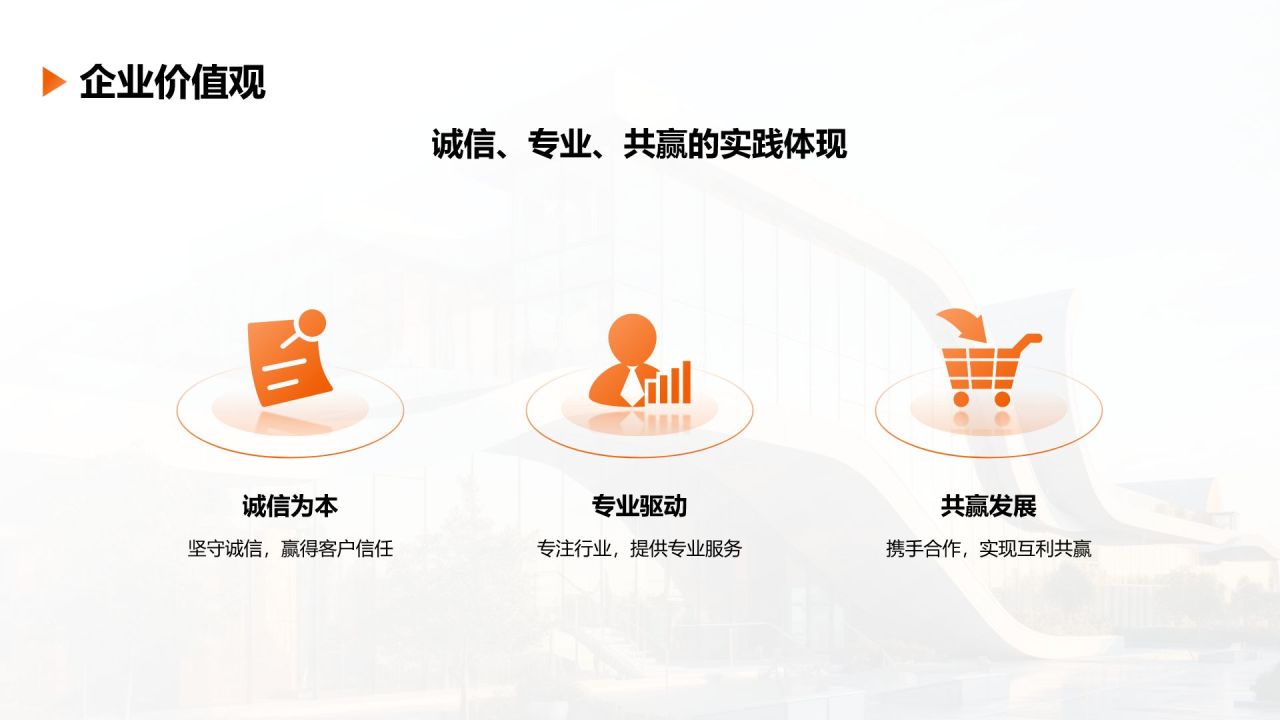 企业价值观

诚信、专业、共赢的实践体现

诚信为本

坚守诚信，赢得客户信任

专业驱动

专注行业，提供专业服务

共赢发展

携手合作，实现互利共赢